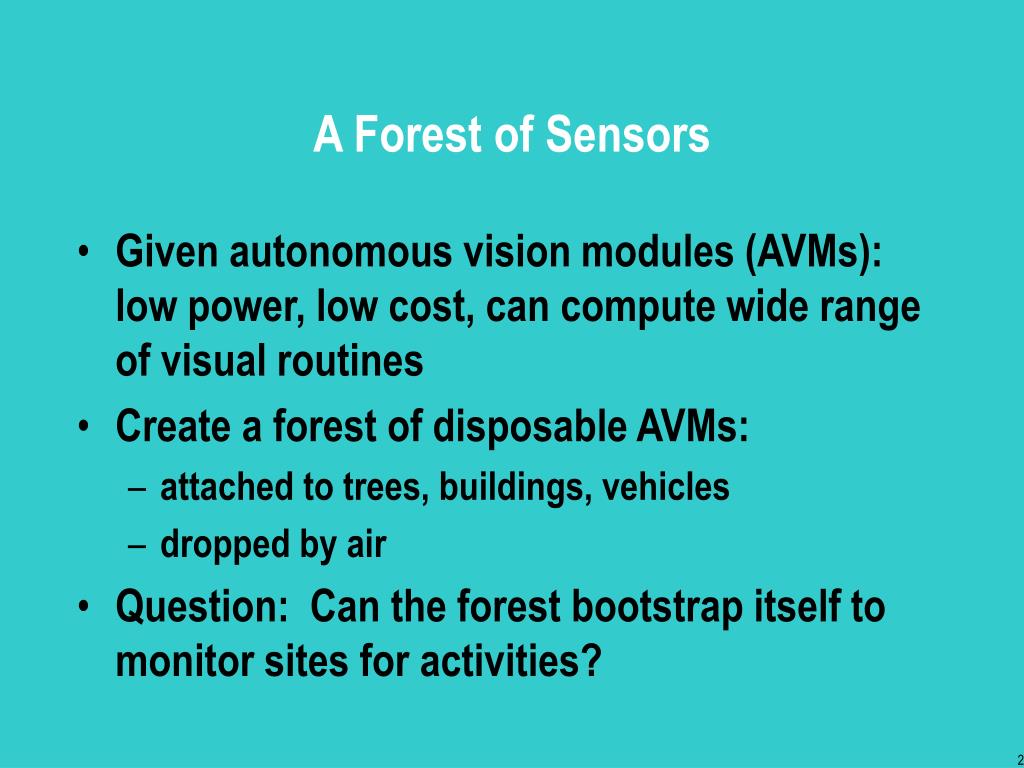 A Forest of Sensors

• Given autonomous vision modules (AVMs): low power, low cost, can compute wide range of visual routines
• Create a forest of disposable AVMs:
– attached to trees, buildings, vehicles
– dropped by air
• Question: Can the forest bootstrap itself to monitor sites for activities?

2